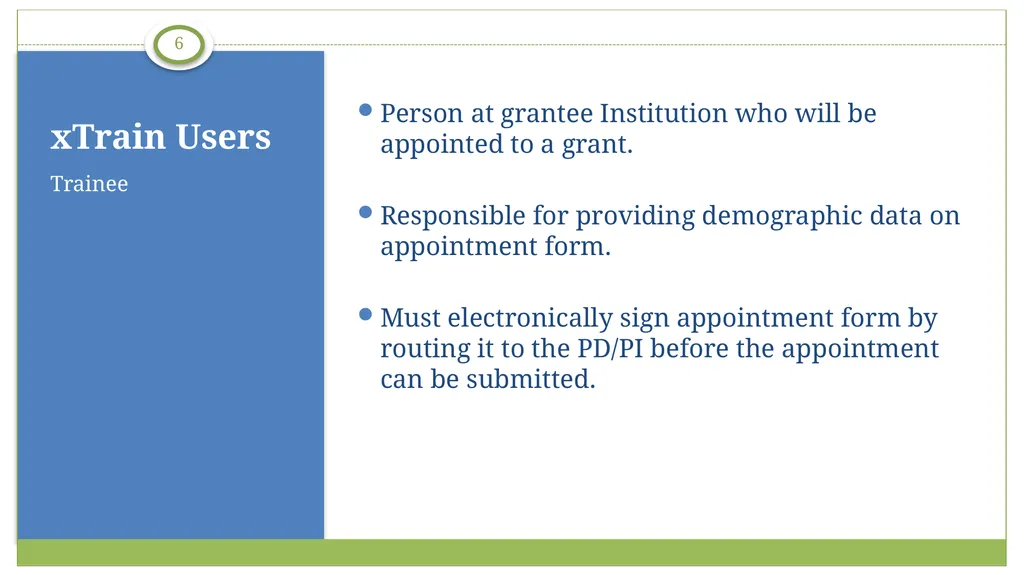 6

xTrain Users

Trainee

Person at grantee Institution who will be appointed to a grant.

Responsible for providing demographic data on appointment form.

Must electronically sign appointment form by routing it to the PD/PI before the appointment can be submitted.